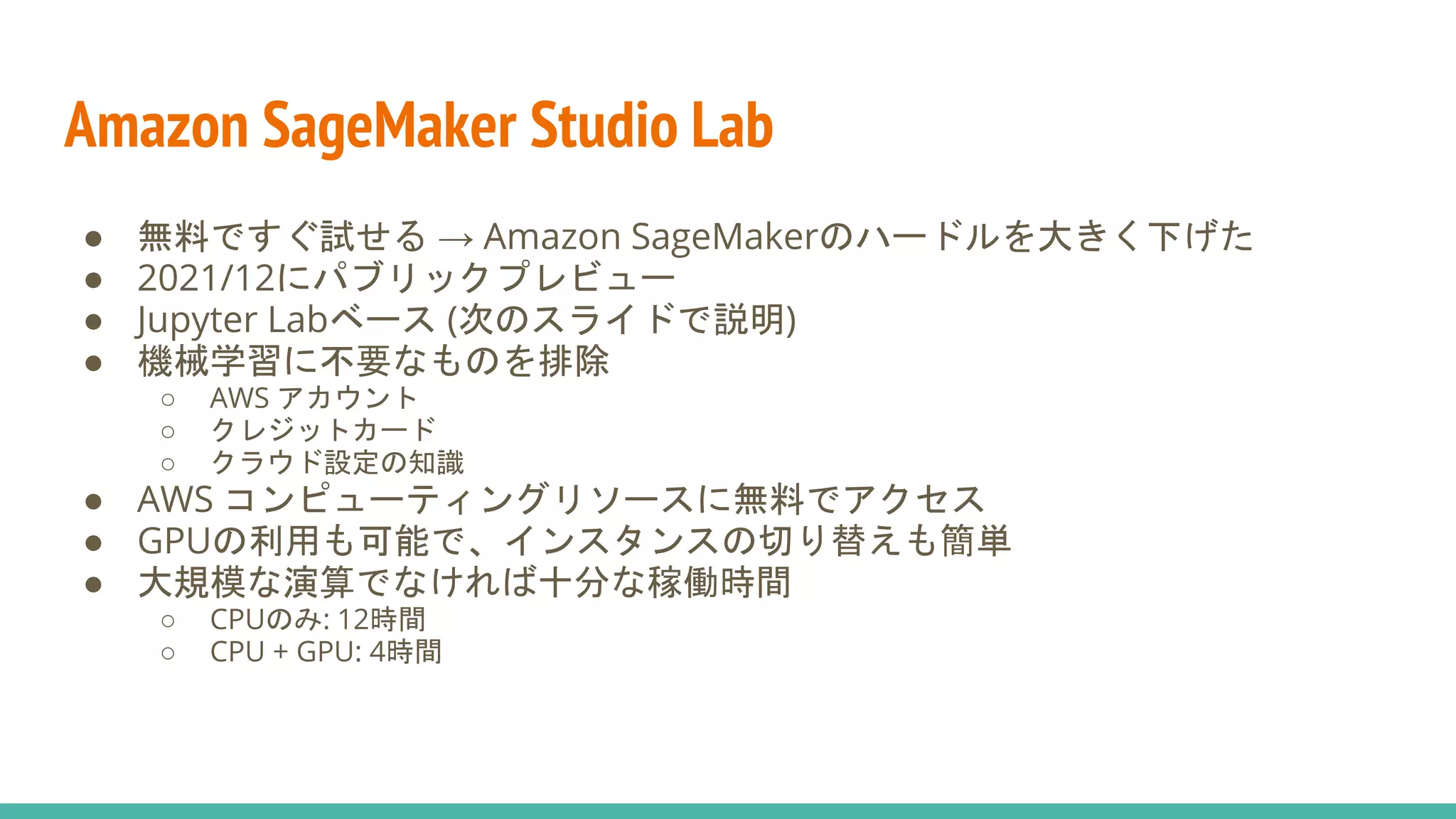 Amazon SageMaker Studio Lab

● 無料ですぐ試せる → Amazon SageMakerのハードルを大きく下げた
● 2021/12にパブリックプレビュー
● Jupyter Labベース (次のスライドで説明)
● 機械学習に不要なものを排除
  ○ AWS アカウント
  ○ クレジットカード
  ○ クラウド設定の知識
● AWS コンピューティングリソースに無料でアクセス
● GPUの利用も可能で、インスタンスの切り替えも簡単
● 大規模な演算でなければ十分な稼働時間
  ○ CPUのみ: 12時間
  ○ CPU + GPU: 4時間